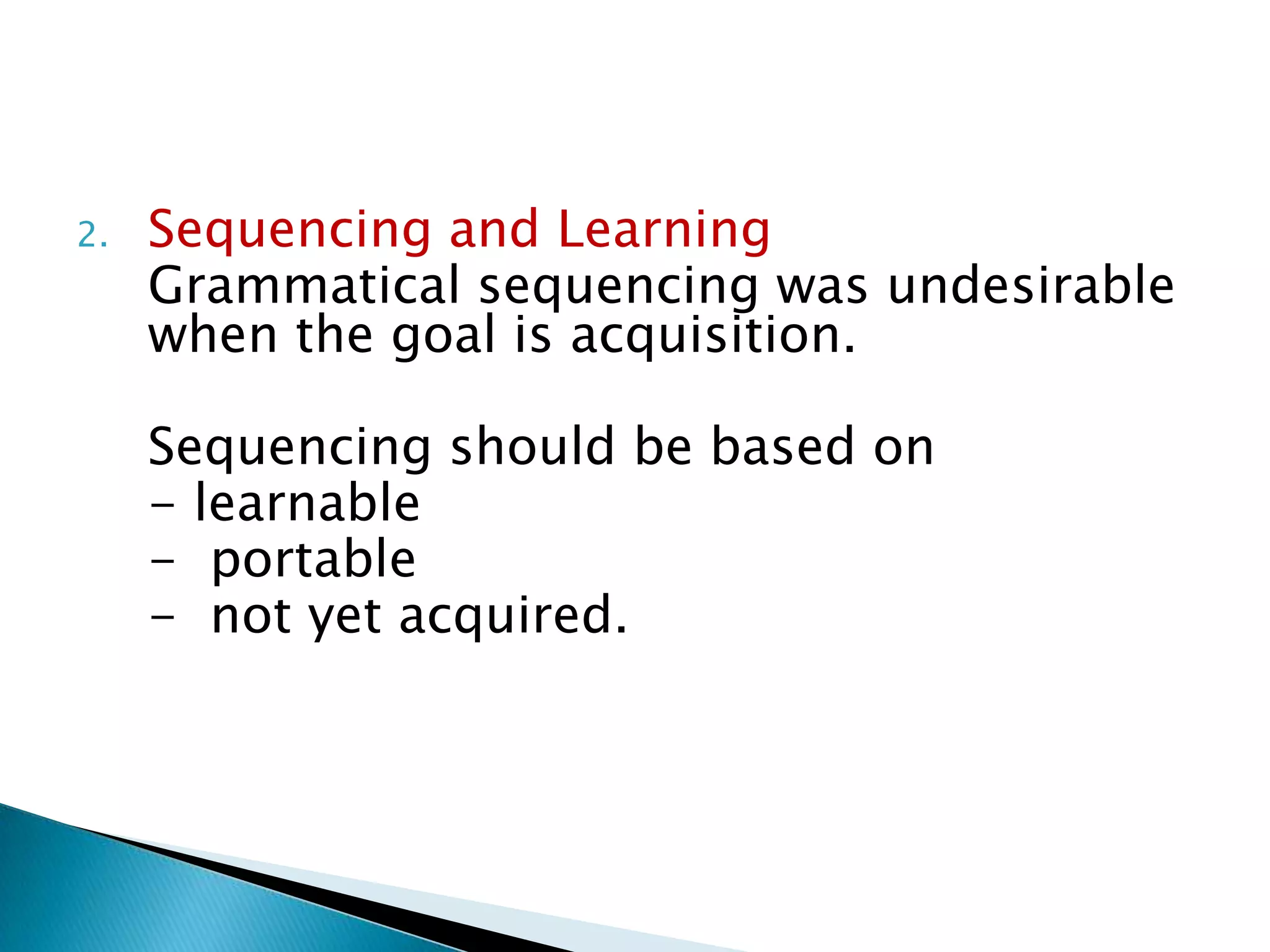 2. Sequencing and Learning
Grammatical sequencing was undesirable when the goal is acquisition.

Sequencing should be based on
- learnable
- portable
- not yet acquired.